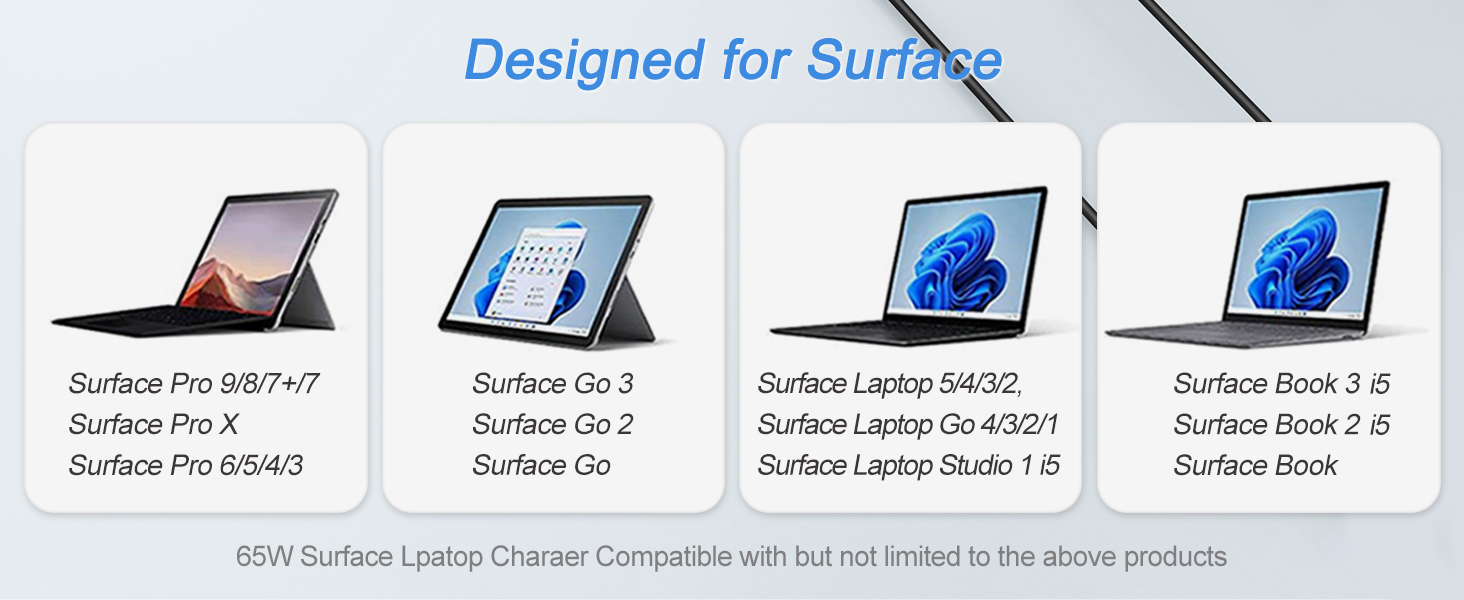 Designed for Surface

Surface Pro 9/8/7+/7
Surface Pro X
Surface Pro 6/5/4/3

Surface Go 3
Surface Go 2
Surface Go

Surface Laptop 5/4/3/2,
Surface Laptop Go 4/3/2/1
Surface Laptop Studio 1 i5

Surface Book 3 i5
Surface Book 2 i5
Surface Book

65W Surface Lpatop Charaer Compatible with but not limited to the above products